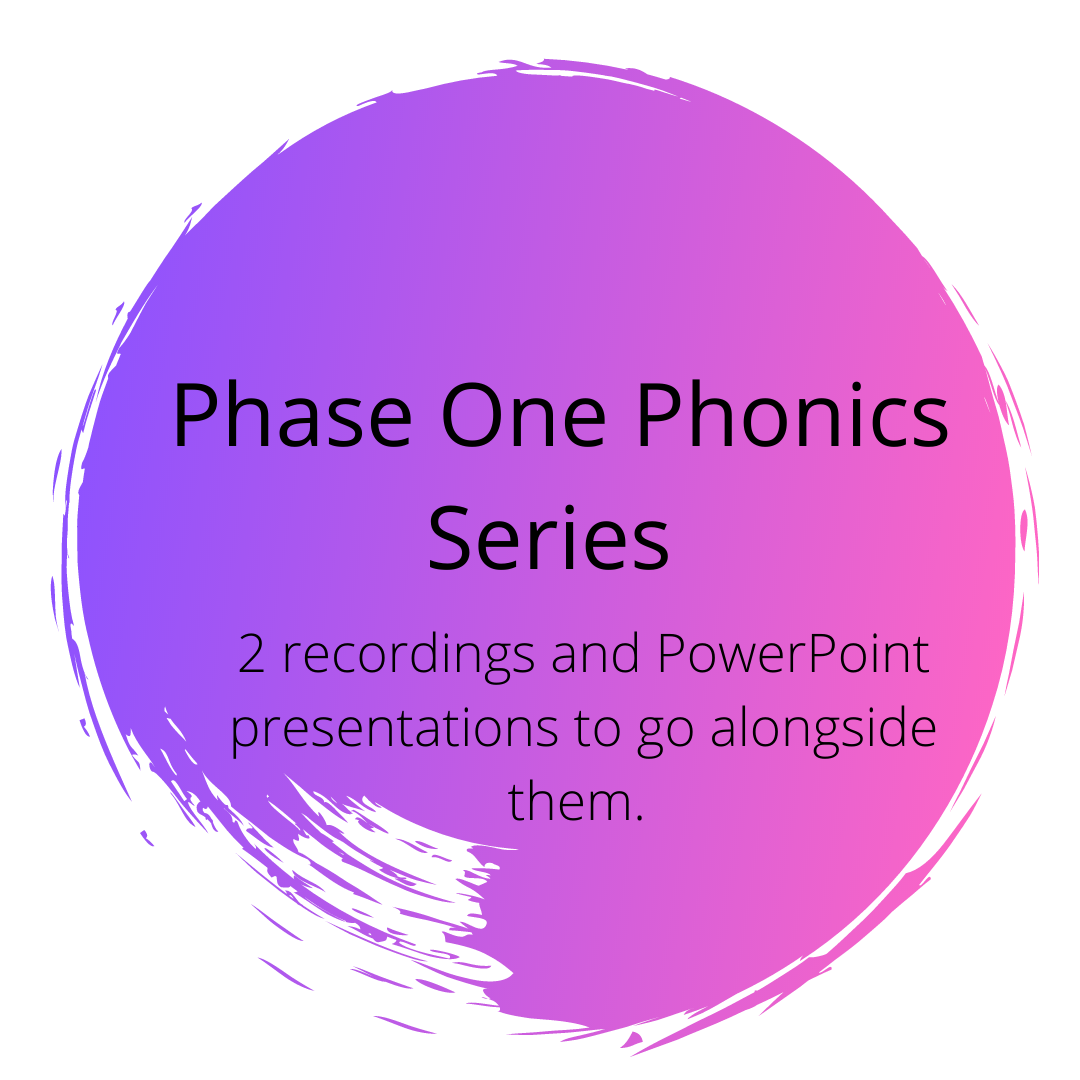 Phase One Phonics Series

2 recordings and PowerPoint presentations to go alongside them.